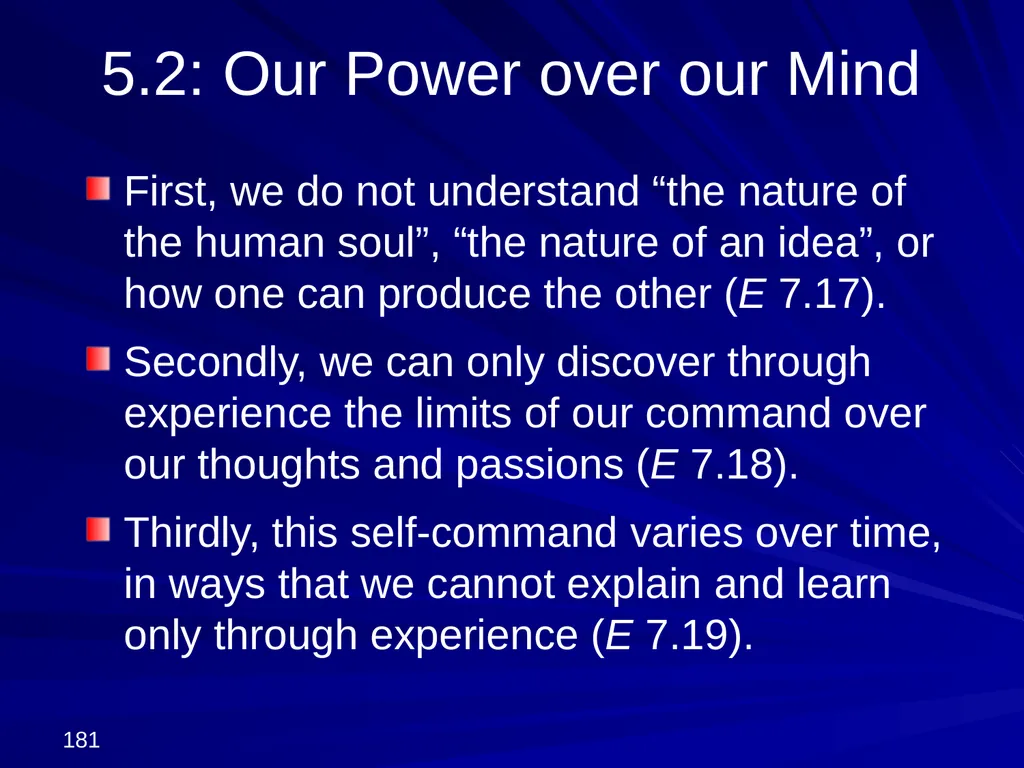 5.2: Our Power over our Mind

First, we do not understand “the nature of the human soul”, “the nature of an idea”, or how one can produce the other (E 7.17).

Secondly, we can only discover through experience the limits of our command over our thoughts and passions (E 7.18).

Thirdly, this self-command varies over time, in ways that we cannot explain and learn only through experience (E 7.19).

181